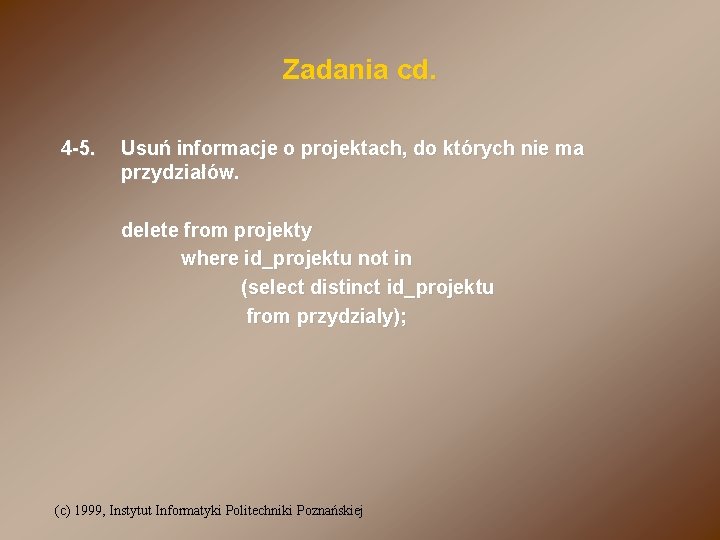 Zadania cd.

4-5. Usuń informacje o projektach, do których nie ma przydziałów.

delete from projekty
where id_projektu not in
(select distinct id_projektu
from przydzialy);

(c) 1999, Instytut Informatyki Politechniki Poznańskiej